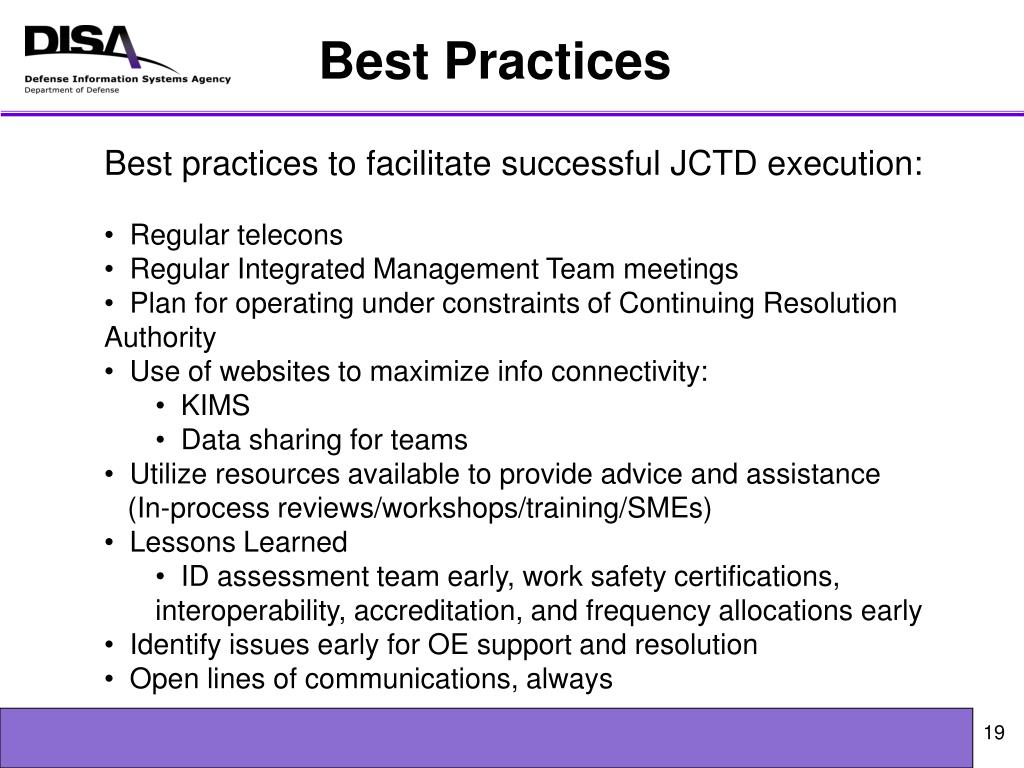 DISA
Defense Information Systems Agency
Department of Defense

Best Practices

Best practices to facilitate successful JCTD execution:

• Regular telecons
• Regular Integrated Management Team meetings
• Plan for operating under constraints of Continuing Resolution Authority
• Use of websites to maximize info connectivity:
• KIMS
• Data sharing for teams
• Utilize resources available to provide advice and assistance (In-process reviews/workshops/training/SMEs)
• Lessons Learned
• ID assessment team early, work safety certifications, interoperability, accreditation, and frequency allocations early
• Identify issues early for OE support and resolution
• Open lines of communications, always

19